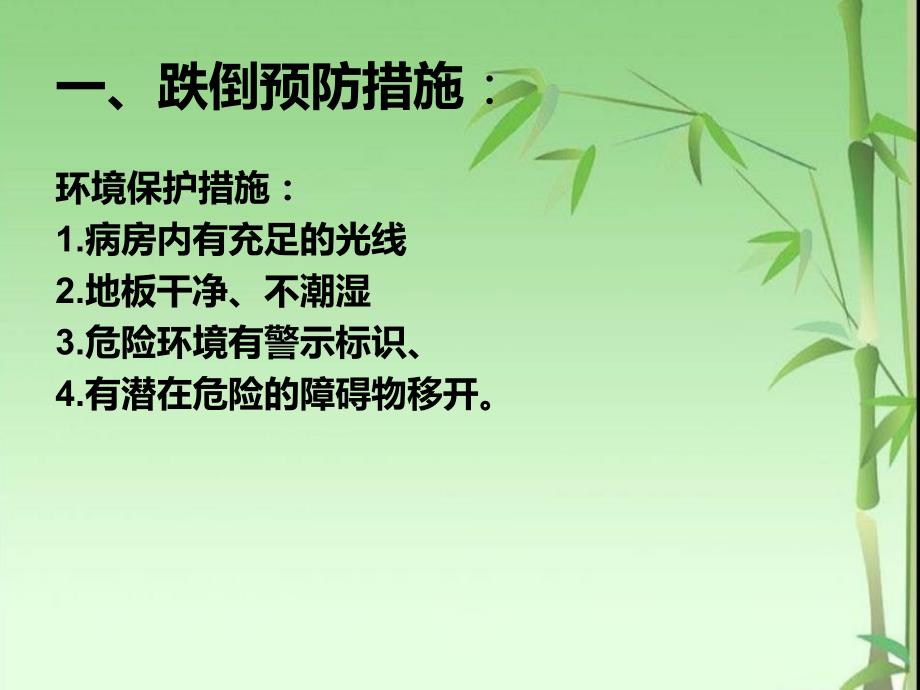 一、跌倒预防措施：

环境保护措施：
1.病房内有充足的光线
2.地板干净、不潮湿
3.危险环境有警示标识、
4.有潜在危险的障碍物移开。